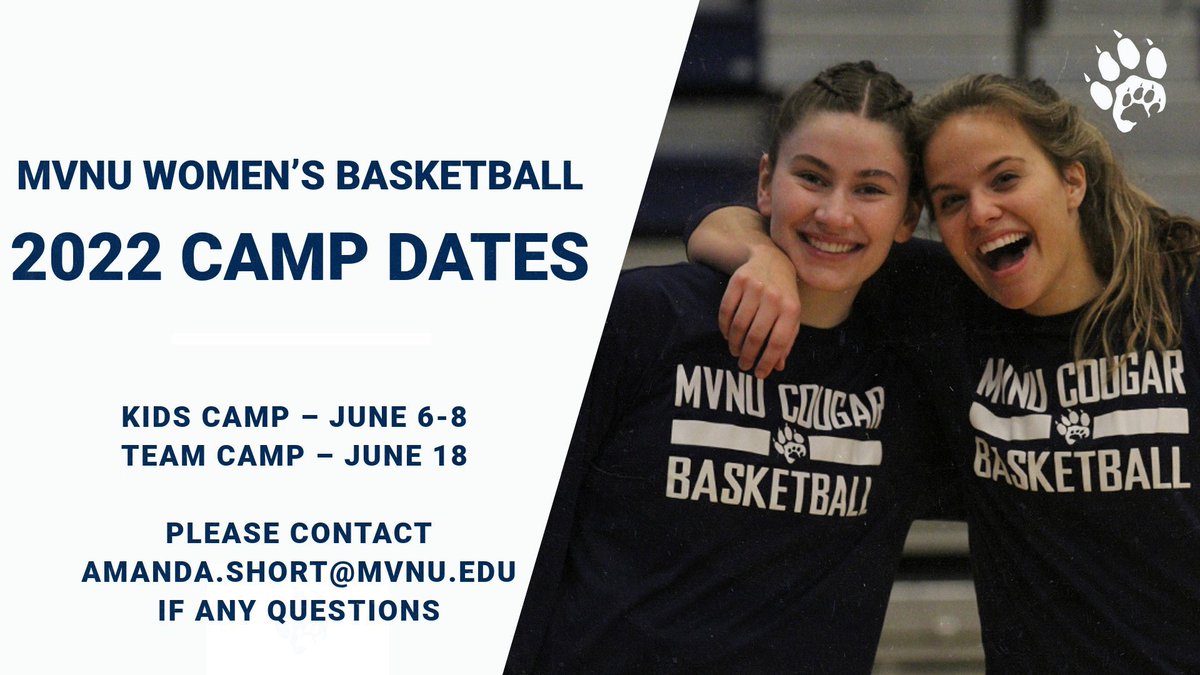 MVNU WOMEN'S BASKETBALL
2022 CAMP DATES

KIDS CAMP – JUNE 6-8
TEAM CAMP – JUNE 18

PLEASE CONTACT
AMANDA.SHORT@MVNU.EDU
IF ANY QUESTIONS

MVNU COUGAR
BASKETBALL

MVNU COUGAR
BASKETBALL